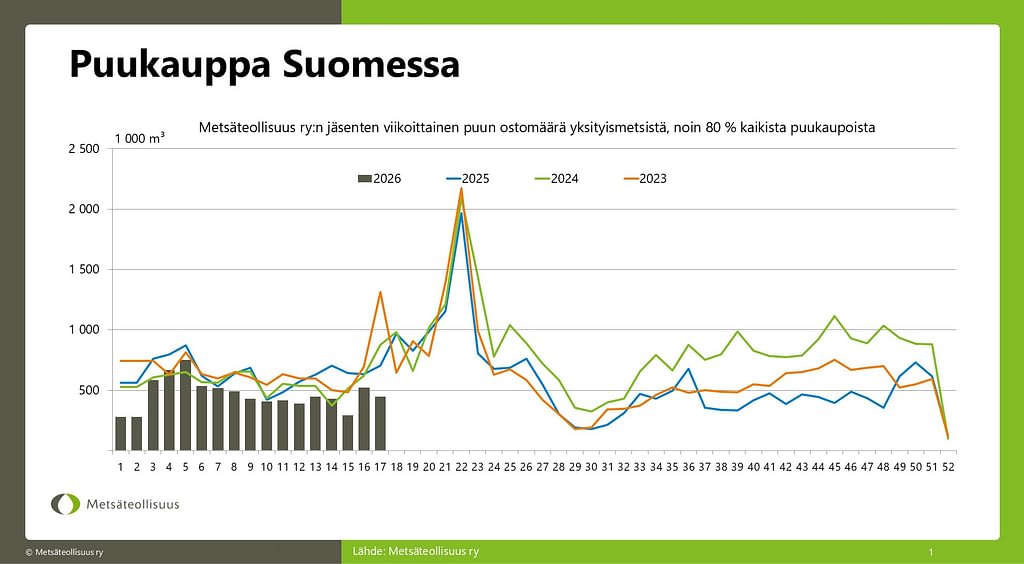 Puukauppa Suomessa

Metsäteollisuus ry:n jäsenten viikoittainen puun ostomäärä yksityismetsistä, noin 80 % kaikista puukaupoista

1 000 m³

2 500
2 000
1 500
1 000
500

2026 2025 2024 2023

1 2 3 4 5 6 7 8 9 10 11 12 13 14 15 16 17 18 19 20 21 22 23 24 25 26 27 28 29 30 31 32 33 34 35 36 37 38 39 40 41 42 43 44 45 46 47 48 49 50 51 52

Metsäteollisuus

© Metsäteollisuus ry

Lähde: Metsäteollisuus ry

1